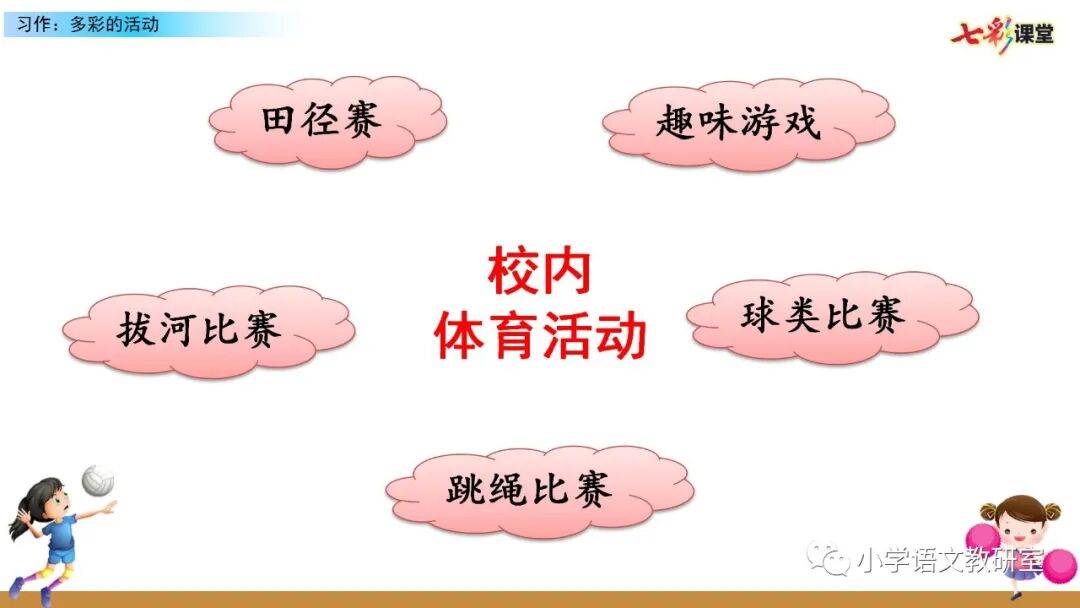 习作：多彩的活动

七彩课堂

田径赛

趣味游戏

校内
体育活动

拔河比赛

球类比赛

跳绳比赛

小学语文教研室